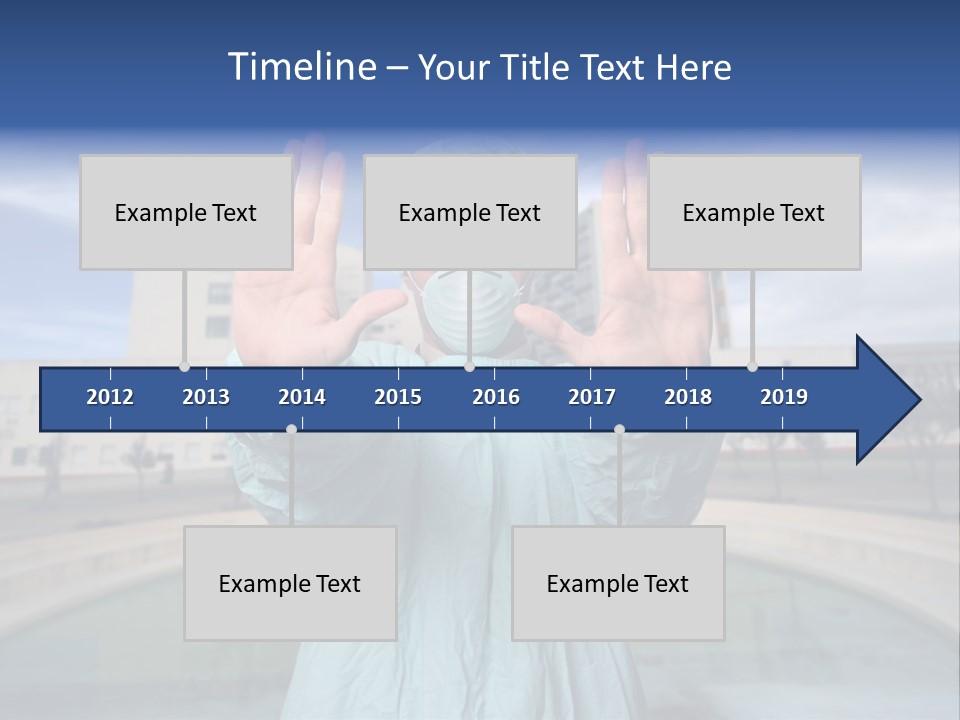 Timeline – Your Title Text Here

Example Text

Example Text

Example Text

2012
2013
2014
2015
2016
2017
2018
2019

Example Text

Example Text